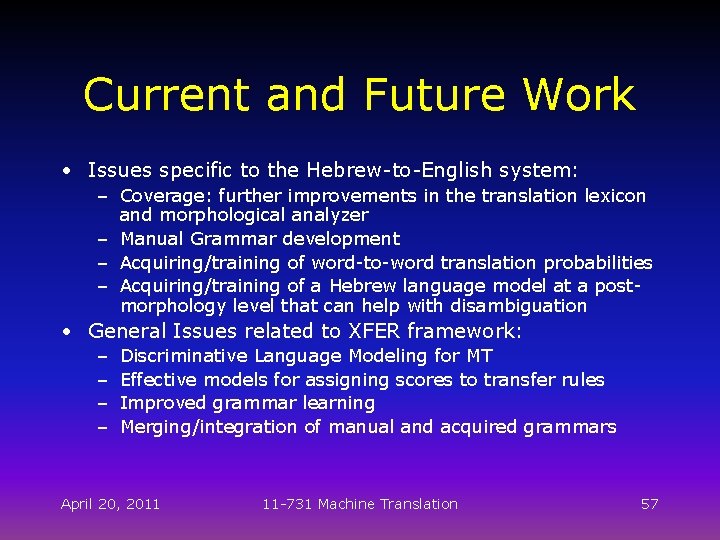 Current and Future Work

• Issues specific to the Hebrew-to-English system:
– Coverage: further improvements in the translation lexicon and morphological analyzer
– Manual Grammar development
– Acquiring/training of word-to-word translation probabilities
– Acquiring/training of a Hebrew language model at a post-morphology level that can help with disambiguation
• General Issues related to XFER framework:
– Discriminative Language Modeling for MT
– Effective models for assigning scores to transfer rules
– Improved grammar learning
– Merging/integration of manual and acquired grammars

April 20, 2011 11-731 Machine Translation 57